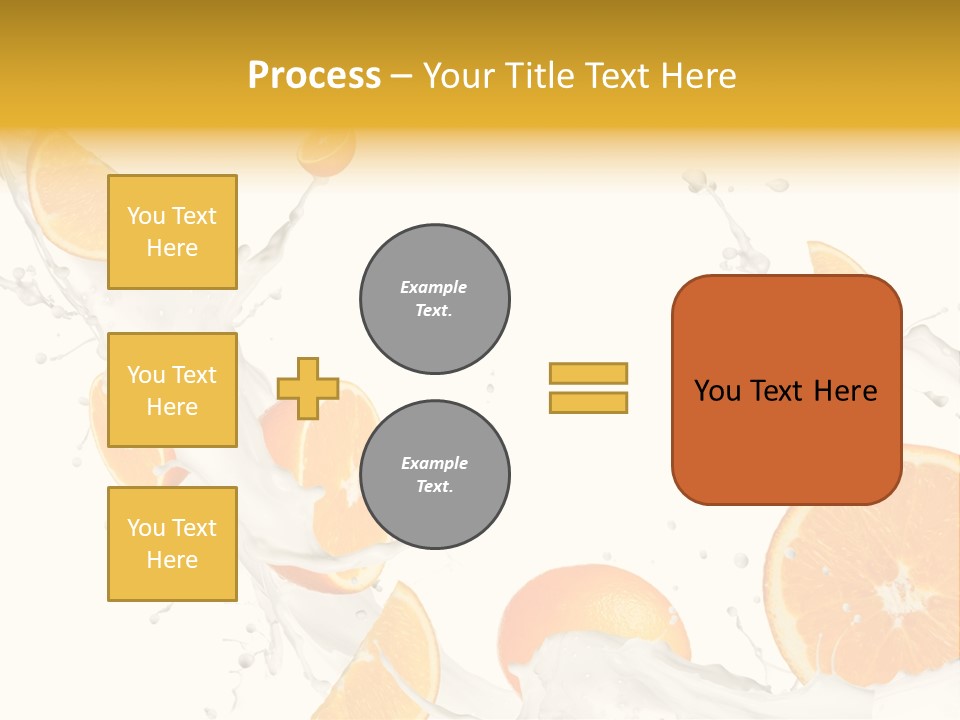 Process – Your Title Text Here

You Text Here

You Text Here

You Text Here

Example Text.

Example Text.

You Text Here